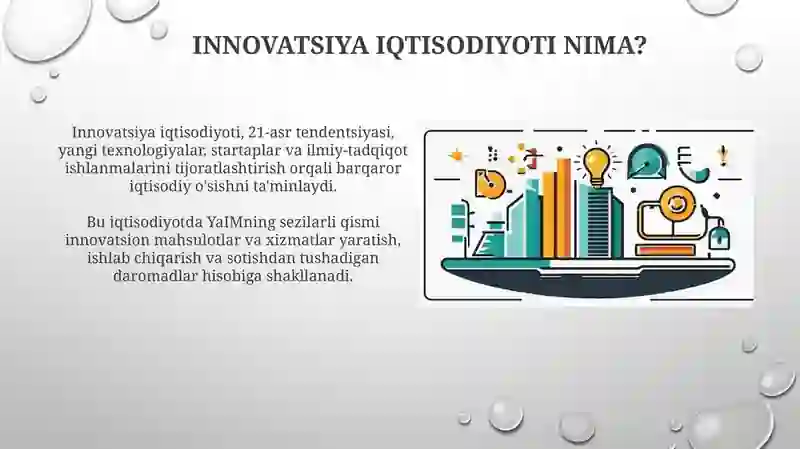 INNOVATSIYA IQTISODIYOTI NIMA?

Innovatsiya iqtisodiyoti, 21-asr tendentsiyasi, yangi texnologiyalar, startaplar va ilmiy-tadqiqot ishlanmalarini tijoratlashtirish orqali barqaror iqtisodiy o'sishni ta'minlaydi.

Bu iqtisodiyotda YaIMning sezilarli qismi innovatsion mahsulotlar va xizmatlar yaratish, ishlab chiqarish va sotishdan tushadigan daromadlar hisobiga shakllanadi.